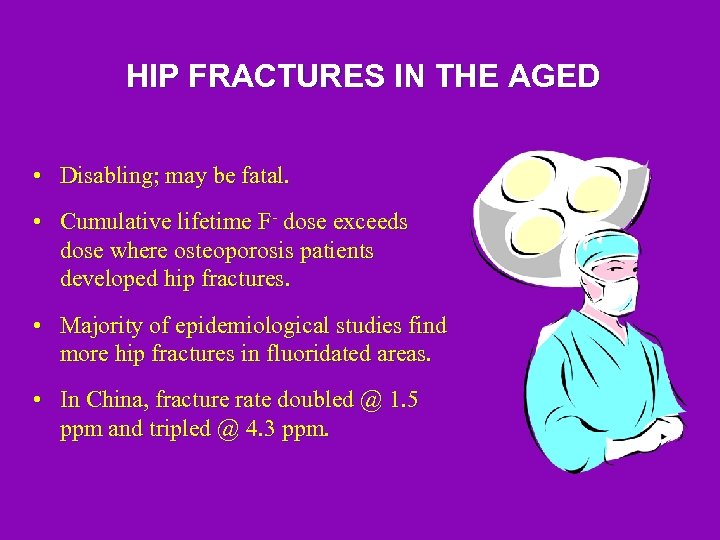 HIP FRACTURES IN THE AGED

• Disabling; may be fatal.

• Cumulative lifetime $F^-$ dose exceeds dose where osteoporosis patients developed hip fractures.

• Majority of epidemiological studies find more hip fractures in fluoridated areas.

• In China, fracture rate doubled @ 1.5 ppm and tripled @ 4.3 ppm.